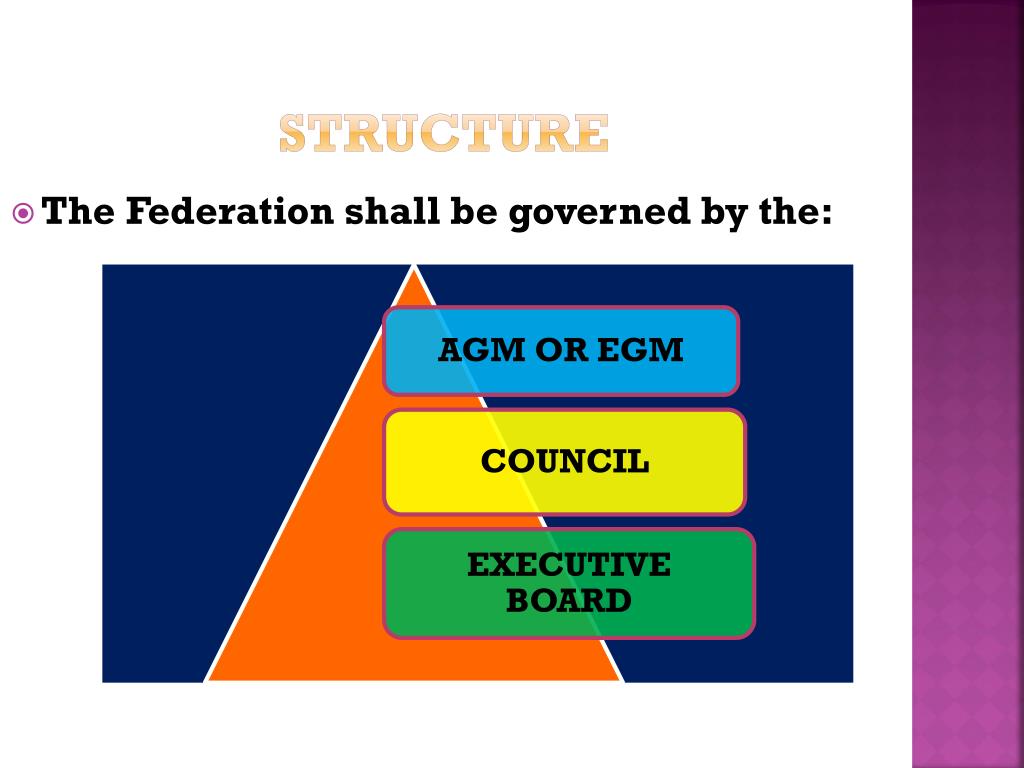 STRUCTURE

The Federation shall be governed by the:

AGM OR EGM

COUNCIL

EXECUTIVE BOARD